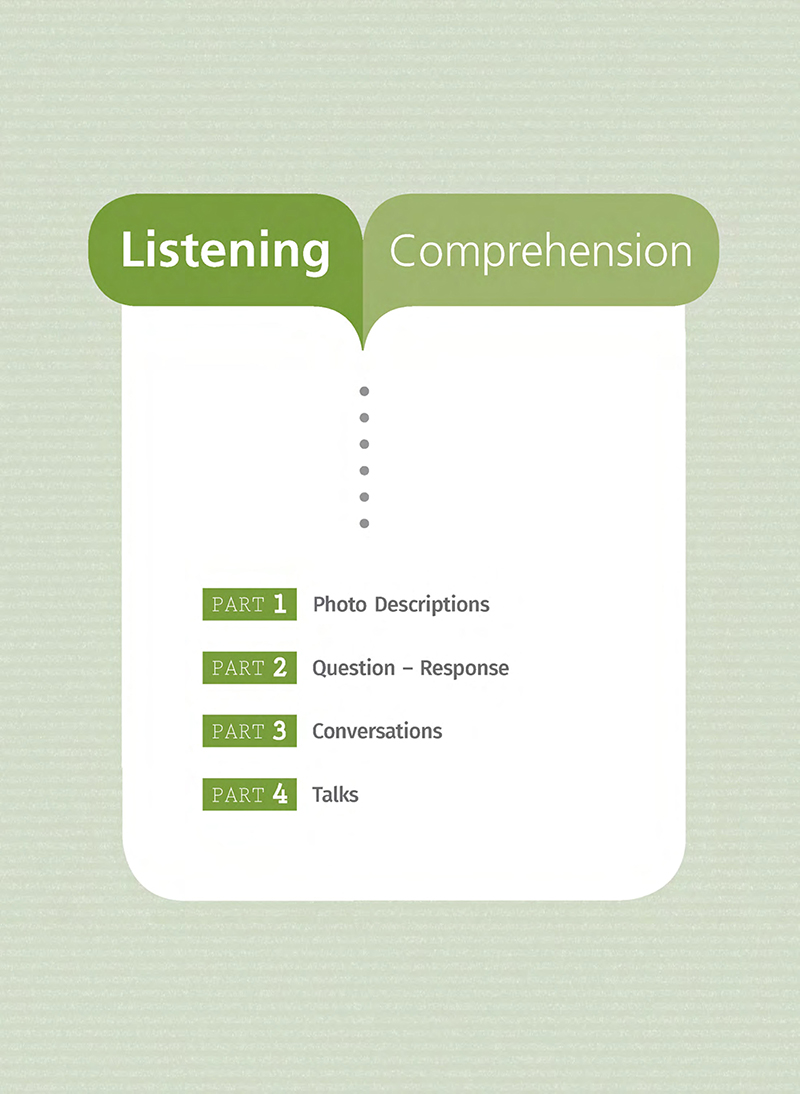 Listening Comprehension

PART 1 Photo Descriptions

PART 2 Question – Response

PART 3 Conversations

PART 4 Talks